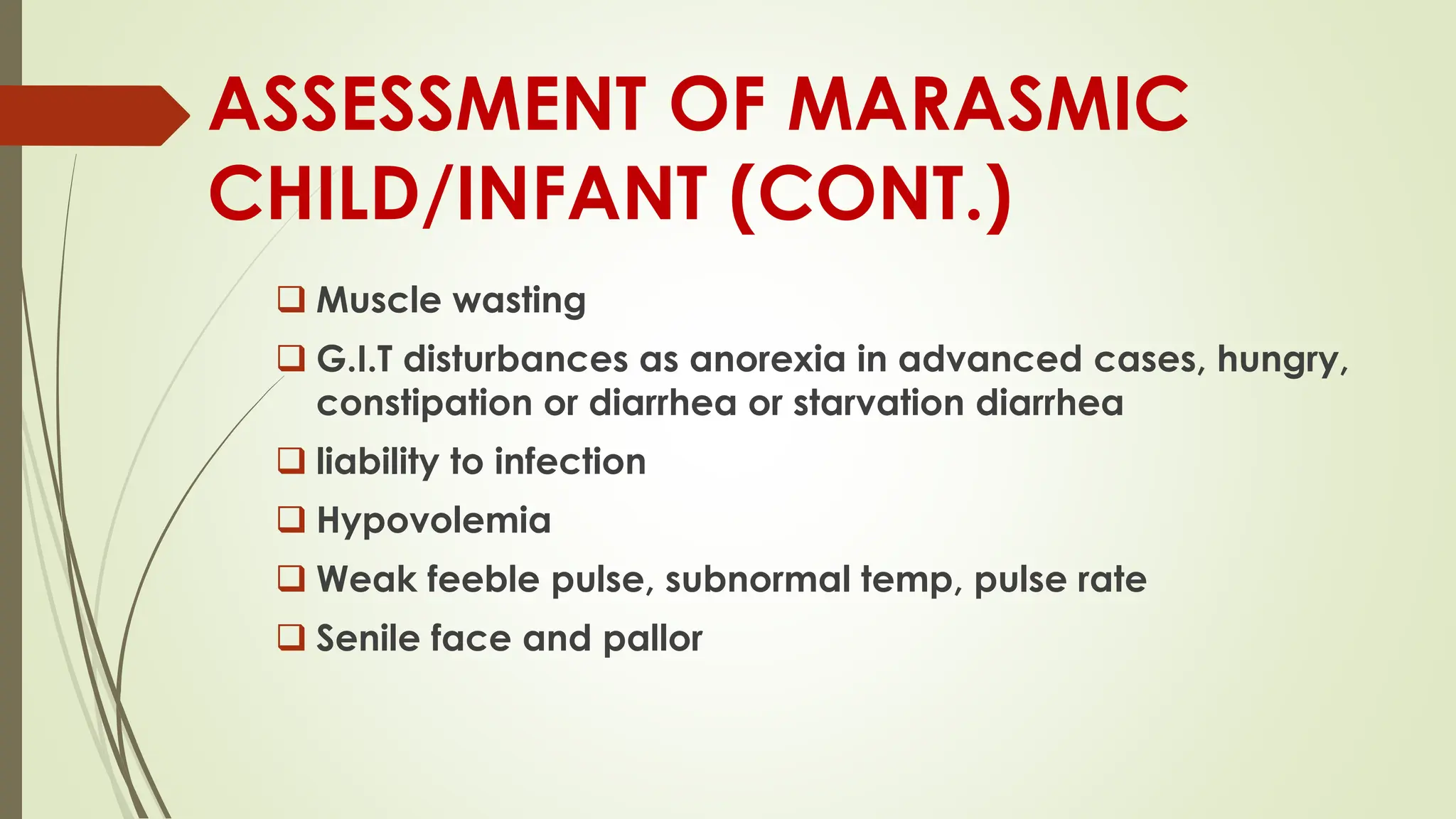 ASSESSMENT OF MARASMIC CHILD/INFANT (CONT.)

❑ Muscle wasting

❑ G.I.T disturbances as anorexia in advanced cases, hungry, constipation or diarrhea or starvation diarrhea

❑ liability to infection

❑ Hypovolemia

❑ Weak feeble pulse, subnormal temp, pulse rate

❑ Senile face and pallor